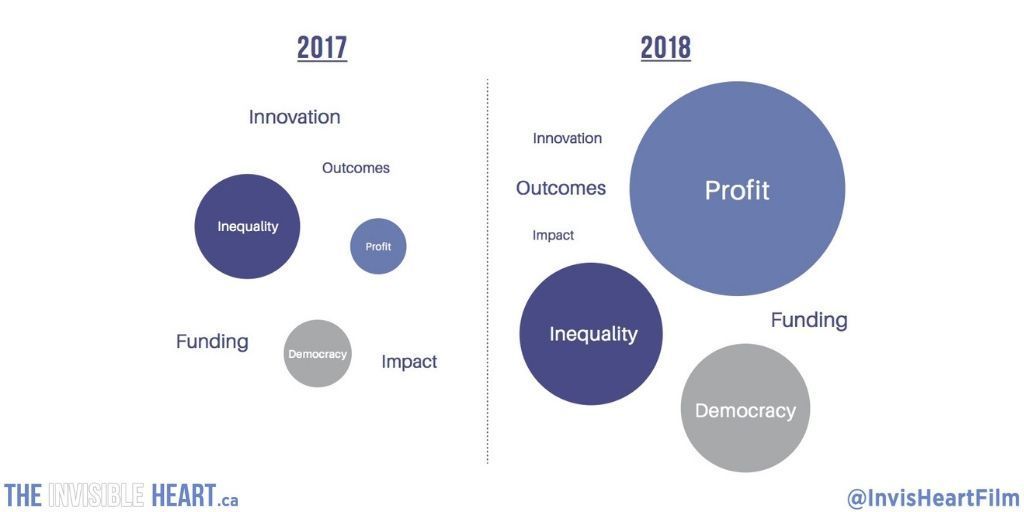 2017

Innovation

Outcomes

Inequality

Profit

Funding

Democracy

Impact

2018

Innovation

Outcomes

Impact

Profit

Inequality

Funding

Democracy

THE INVISIBLE HEART.ca

@InvisHeartFilm